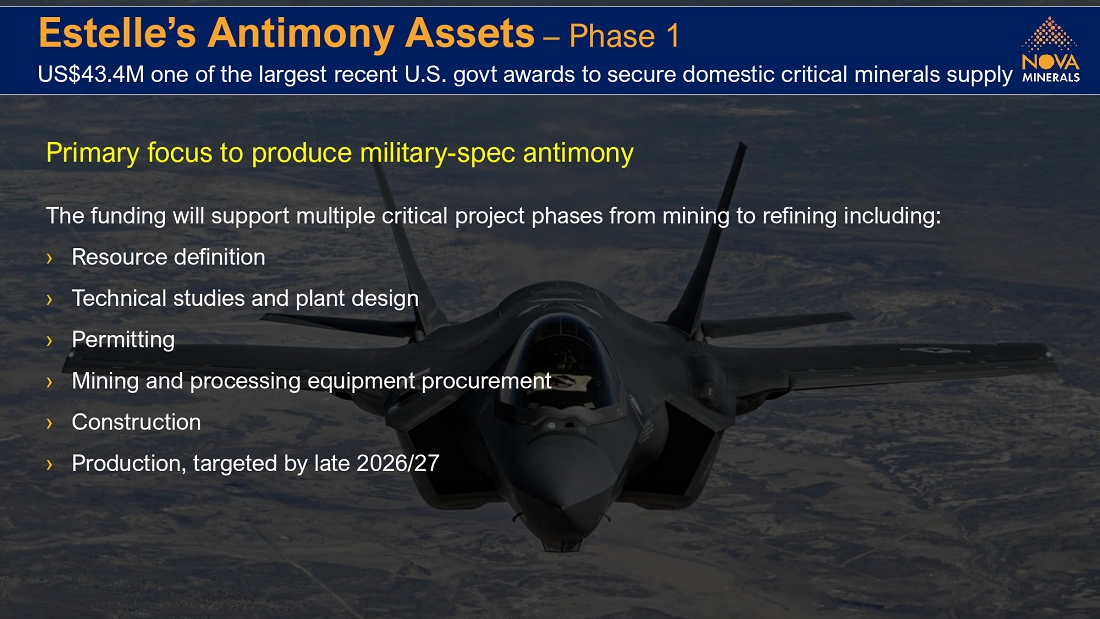 Estelle's Antimony Assets – Phase 1

US$43.4M one of the largest recent U.S. govt awards to secure domestic critical minerals supply

NOVA MINERALS

Primary focus to produce military-spec antimony

The funding will support multiple critical project phases from mining to refining including:

› Resource definition

› Technical studies and plant design

› Permitting

› Mining and processing equipment procurement

› Construction

› Production, targeted by late 2026/27